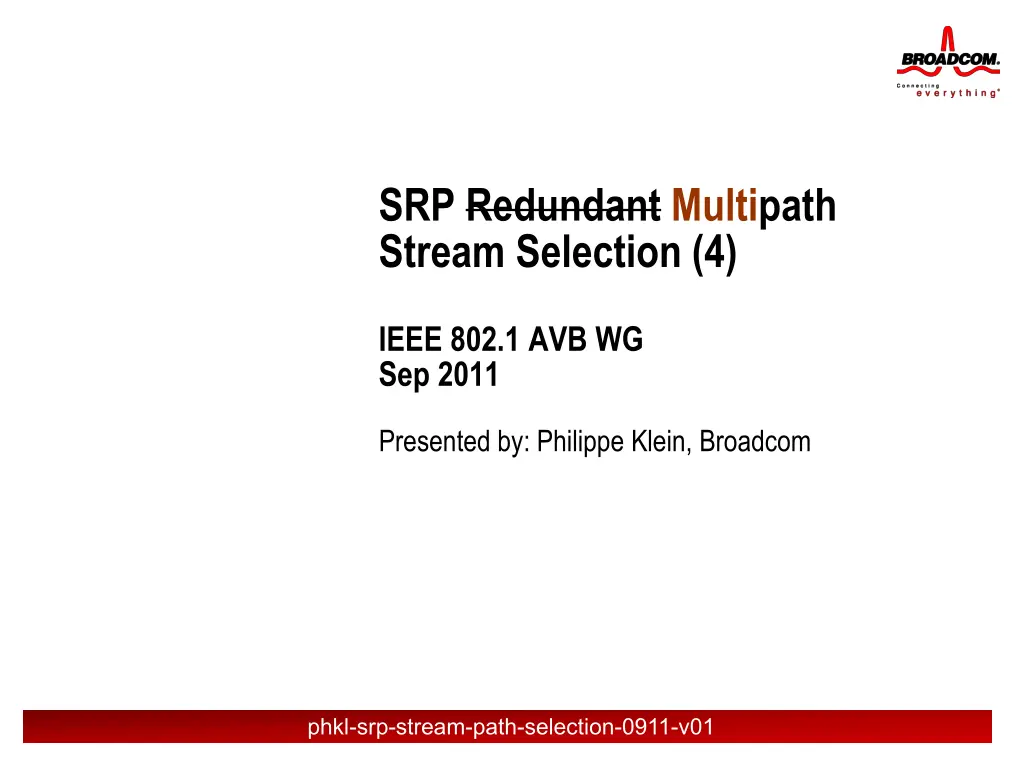 BROADCOM.
Connecting everything®

SRP ~~Redundant~~ Multipath Stream Selection (4)

IEEE 802.1 AVB WG
Sep 2011

Presented by: Philippe Klein, Broadcom

phkl-srp-stream-path-selection-0911-v01